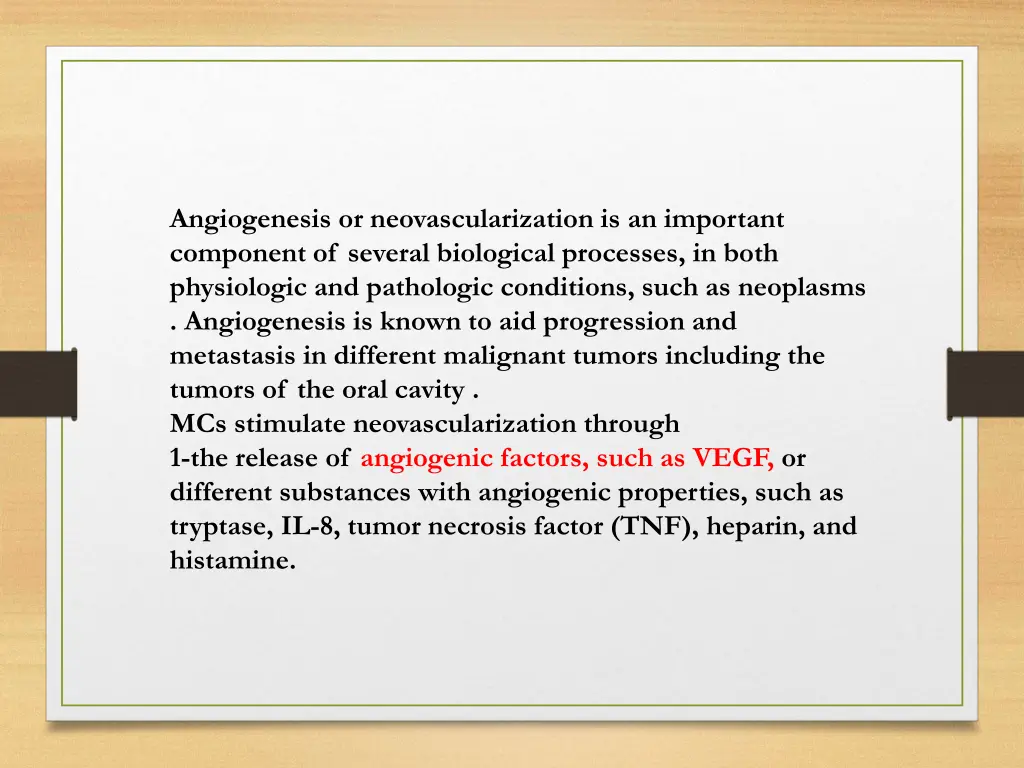 Angiogenesis or neovascularization is an important component of several biological processes, in both physiologic and pathologic conditions, such as neoplasms . Angiogenesis is known to aid progression and metastasis in different malignant tumors including the tumors of the oral cavity .
MCs stimulate neovascularization through
1-the release of angiogenic factors, such as VEGF, or different substances with angiogenic properties, such as tryptase, IL-8, tumor necrosis factor (TNF), heparin, and histamine.